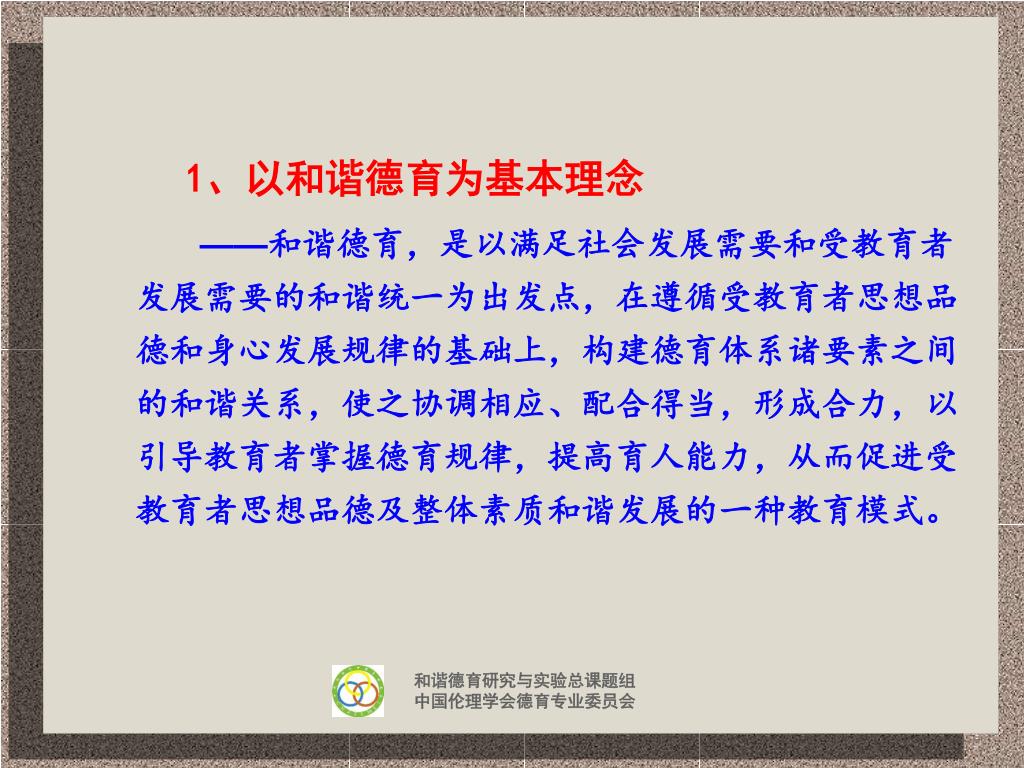 1、以和谐德育为基本理念

——和谐德育，是以满足社会发展需要和受教育者发展需要的和谐统一为出发点，在遵循受教育者思想品德和身心发展规律的基础上，构建德育体系诸要素之间的和谐关系，使之协调相应、配合得当，形成合力，以引导教育者掌握德育规律，提高育人能力，从而促进受教育者思想品德及整体素质和谐发展的一种教育模式。

和谐德育研究与实验总课题组
中国伦理学会德育专业委员会